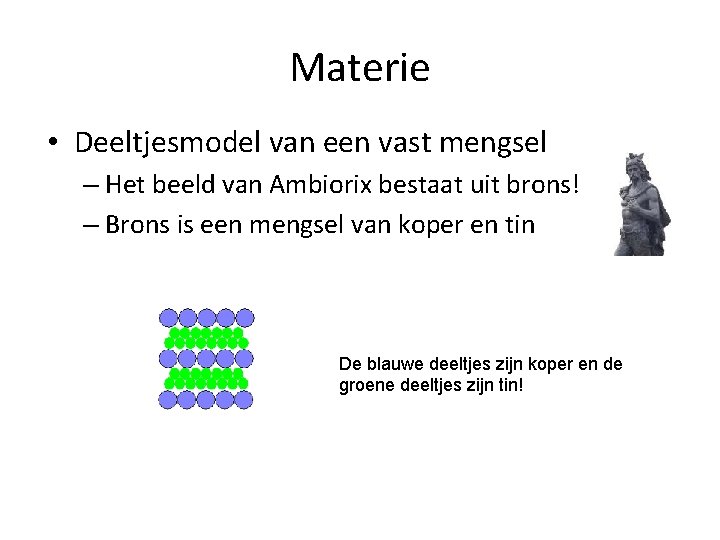 Materie

• Deeltjesmodel van een vast mengsel
– Het beeld van Ambiorix bestaat uit brons!
– Brons is een mengsel van koper en tin

De blauwe deeltjes zijn koper en de groene deeltjes zijn tin!